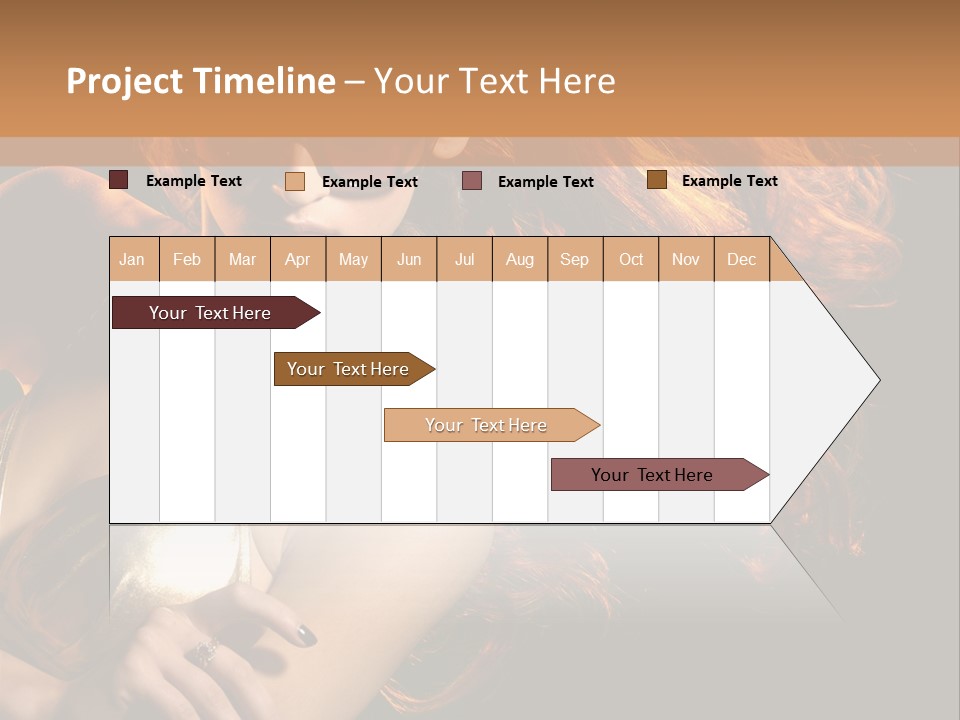 Project Timeline – Your Text Here

Example Text
Example Text
Example Text
Example Text

| Jan | Feb | Mar | Apr | May | Jun | Jul | Aug | Sep | Oct | Nov | Dec |
|---|---|---|---|---|---|---|---|---|---|---|---|

Your Text Here
Your Text Here
Your Text Here
Your Text Here